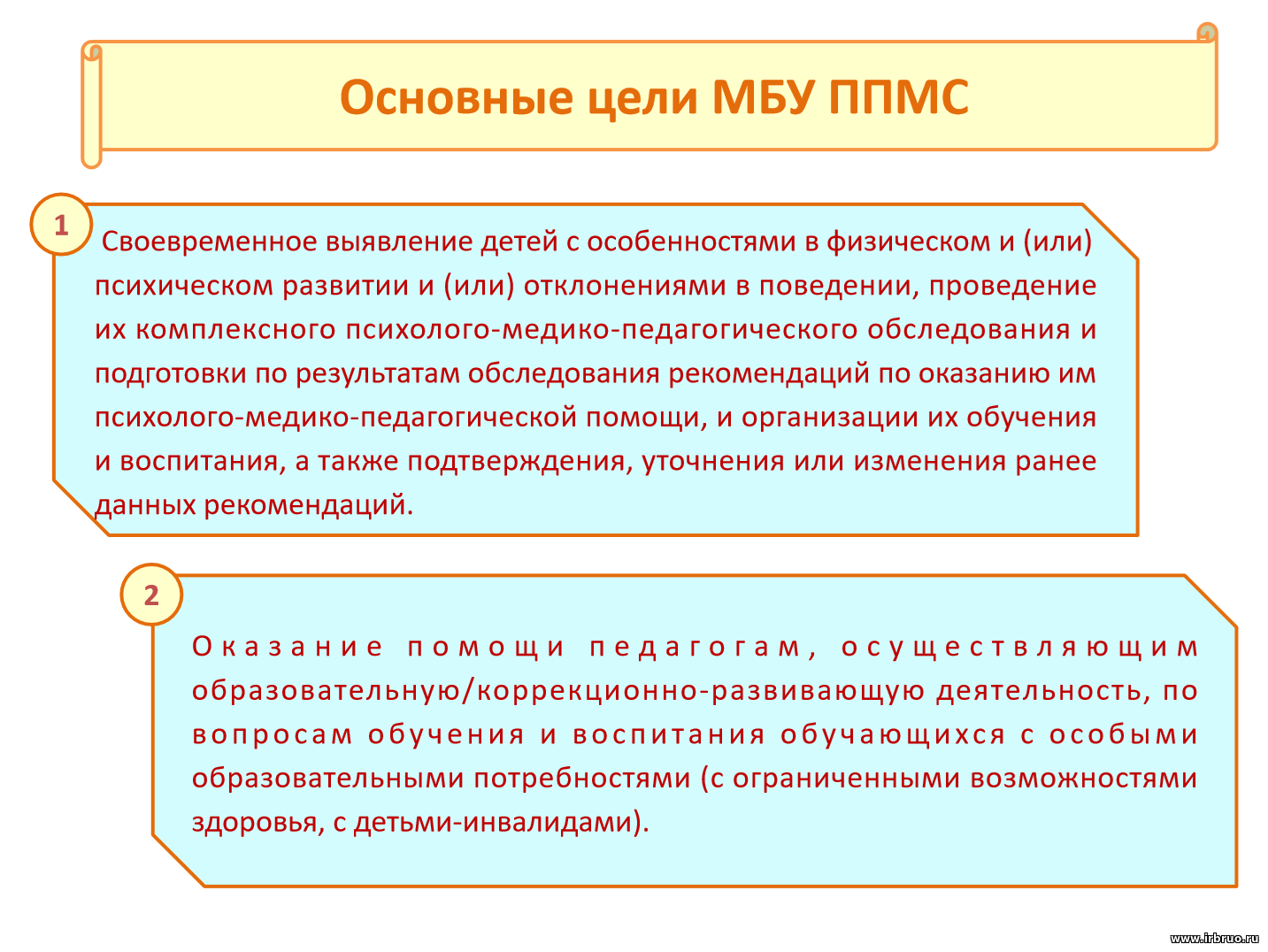 Основные цели МБУ ППМС

1

Своевременное выявление детей с особенностями в физическом и (или) психическом развитии и (или) отклонениями в поведении, проведение их комплексного психолого-медико-педагогического обследования и подготовки по результатам обследования рекомендаций по оказанию им психолого-медико-педагогической помощи, и организации их обучения и воспитания, а также подтверждения, уточнения или изменения ранее данных рекомендаций.

2

Оказание помощи педагогам, осуществляющим образовательную/коррекционно-развивающую деятельность, по вопросам обучения и воспитания обучающихся с особыми образовательными потребностями (с ограниченными возможностями здоровья, с детьми-инвалидами).

www.irbruo.ru